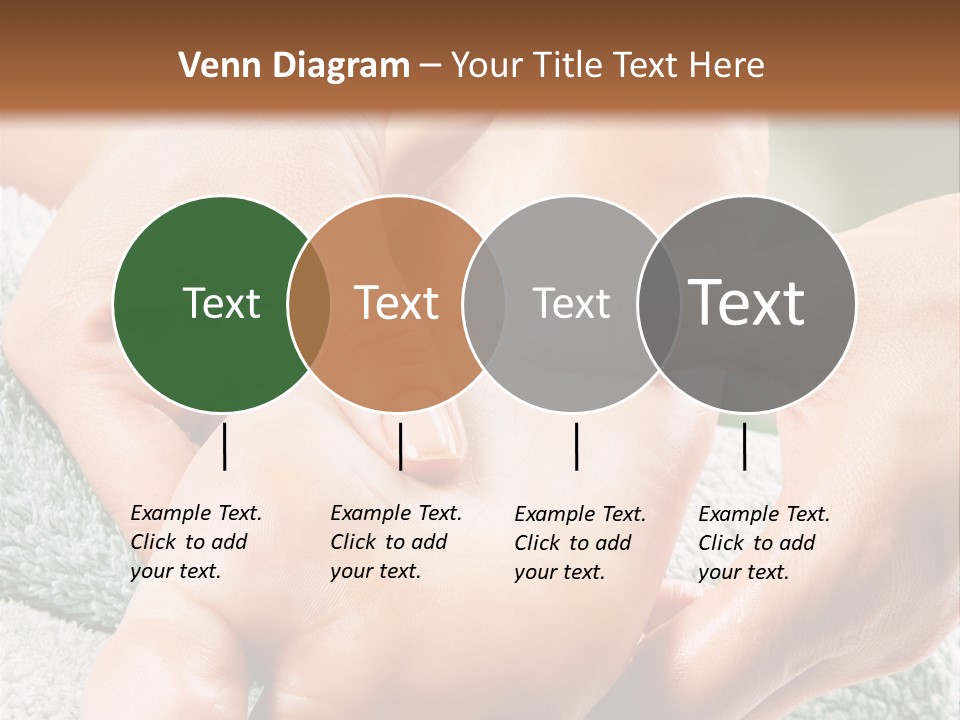 Venn Diagram – Your Title Text Here

Text

Text

Text

Text

Example Text. Click to add your text.

Example Text. Click to add your text.

Example Text. Click to add your text.

Example Text. Click to add your text.